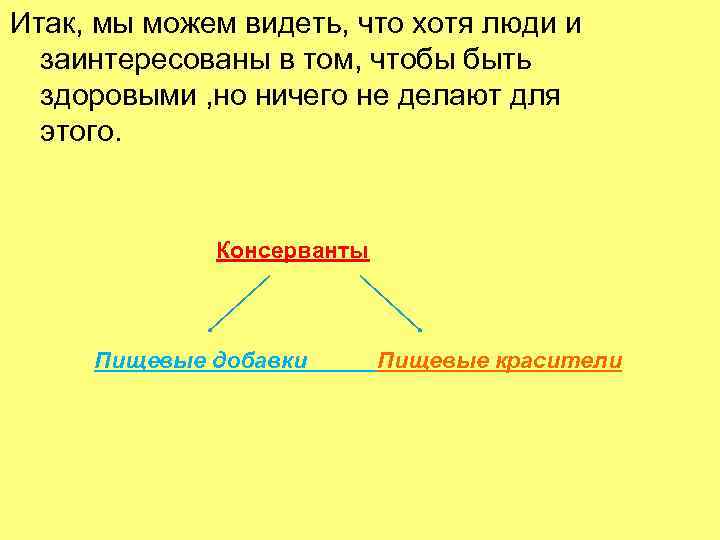 Итак, мы можем видеть, что хотя люди и заинтересованы в том, чтобы быть здоровыми ,но ничего не делают для этого.

Консерванты

Пищевые добавки

Пищевые красители